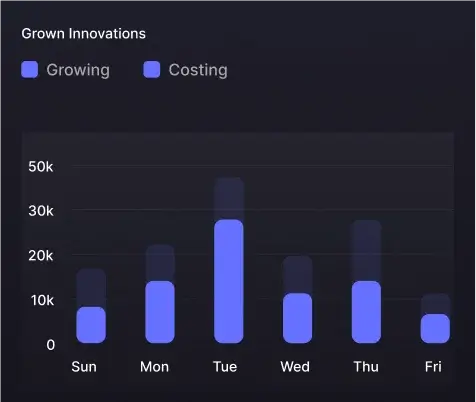 Grown Innovations

Growing Costing

50k
30k
20k
10k
0

Sun Mon Tue Wed Thu Fri